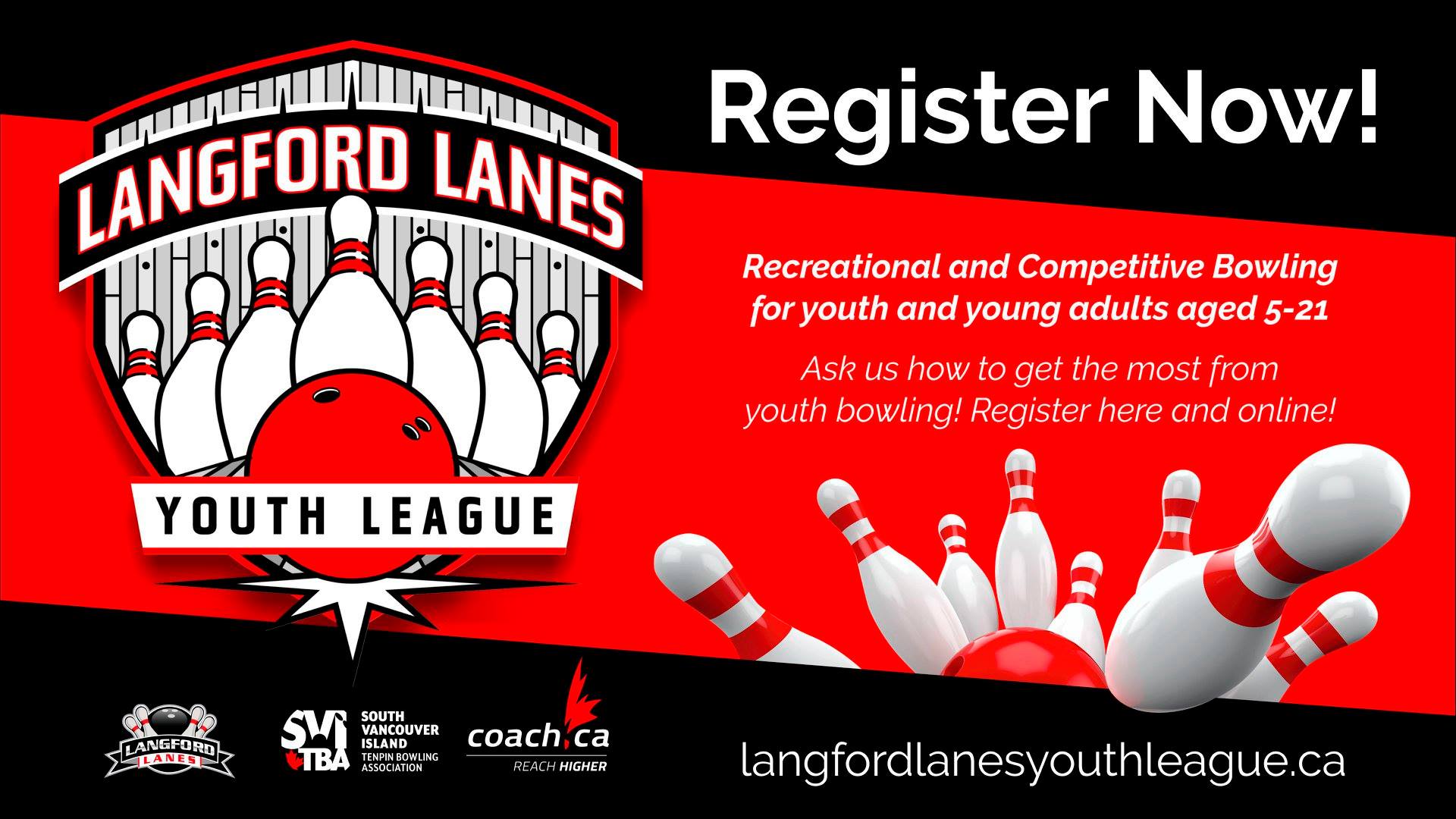 LANGFORD LANES

YOUTH LEAGUE

Register Now!

Recreational and Competitive Bowling for youth and young adults aged 5-21

Ask us how to get the most from youth bowling! Register here and online!

LANGFORD LANES

SVI TBA SOUTH VANCOUVER ISLAND TENPIN BOWLING ASSOCIATION

coach.ca REACH HIGHER

langfordlanesyouthleague.ca